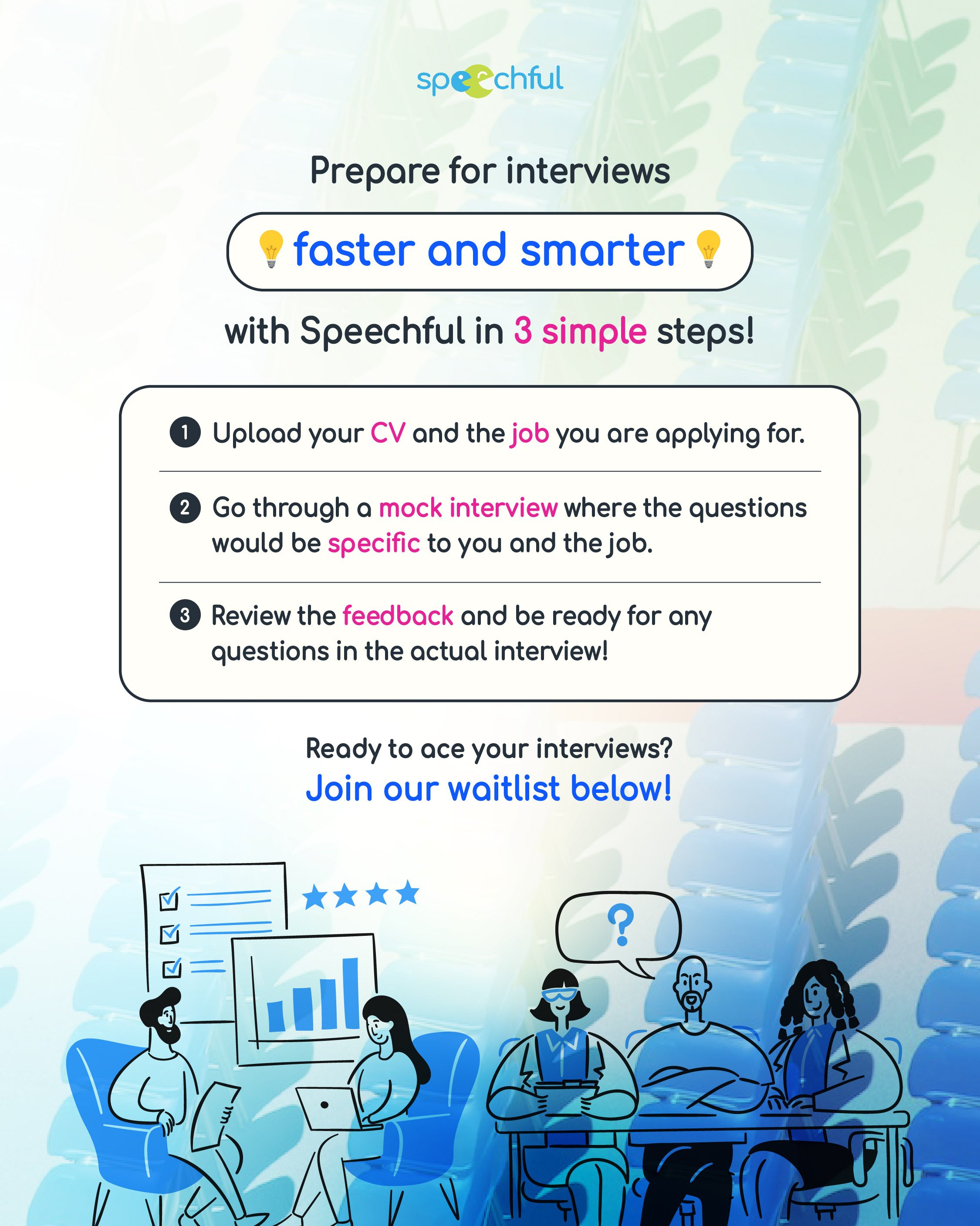 speechful

Prepare for interviews

faster and smarter

with Speechful in 3 simple steps!

1 Upload your CV and the job you are applying for.

2 Go through a mock interview where the questions would be specific to you and the job.

3 Review the feedback and be ready for any questions in the actual interview!

Ready to ace your interviews?
Join our waitlist below!

?